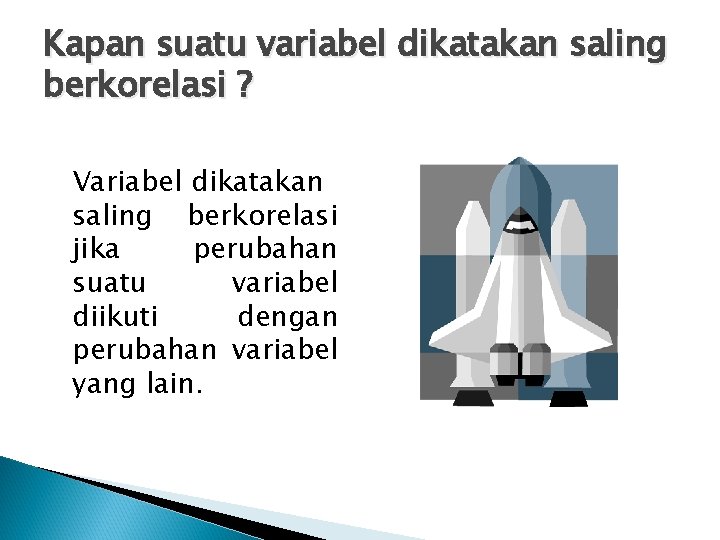 Kapan suatu variabel dikatakan saling berkorelasi ?

Variabel dikatakan saling berkorelasi jika perubahan suatu variabel diikuti dengan perubahan variabel yang lain.